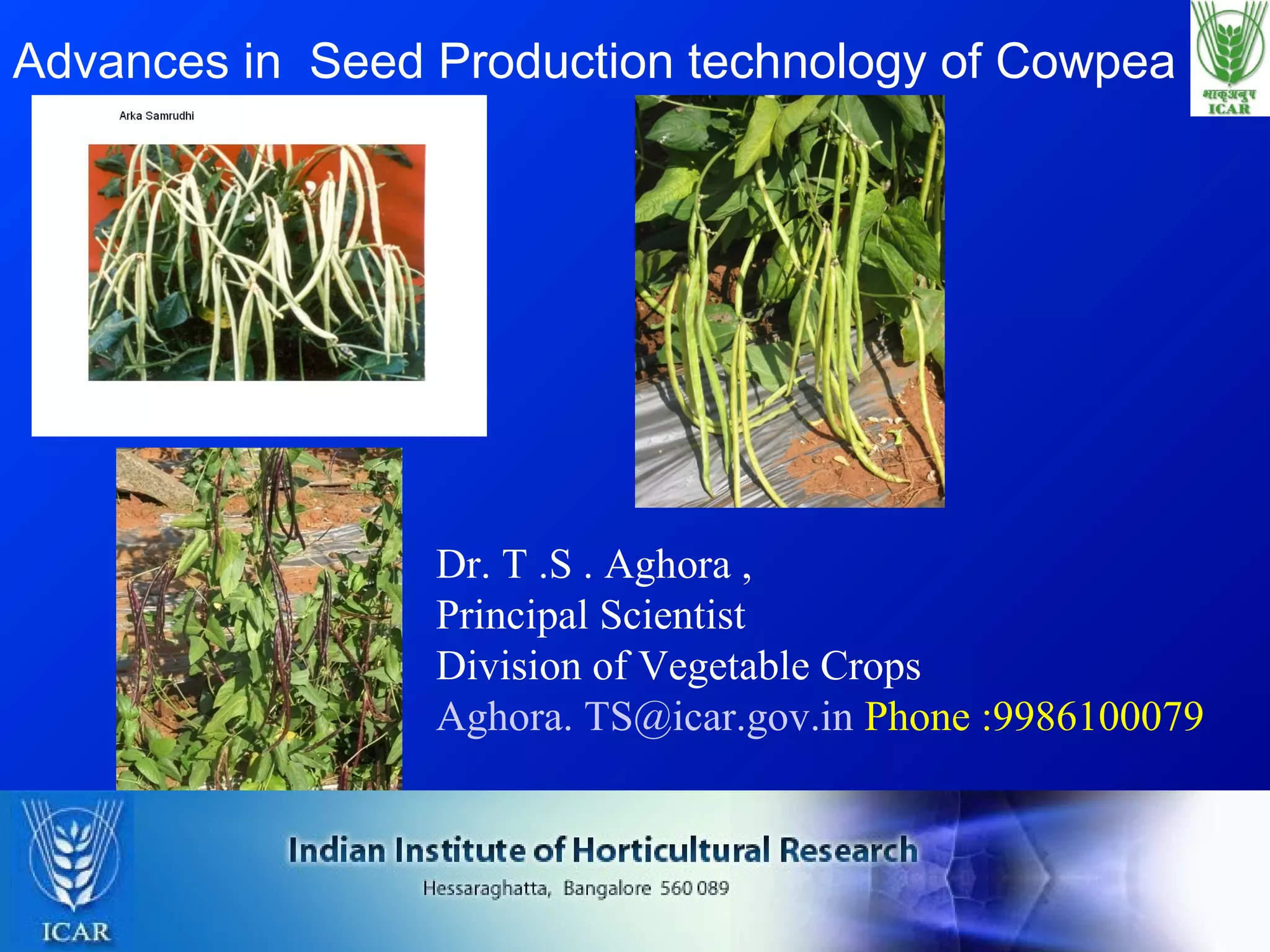 Advances in Seed Production technology of Cowpea

भाकृअनुप
ICAR

Arka Samrudhi

Dr. T .S . Aghora ,
Principal Scientist
Division of Vegetable Crops
Aghora. TS@icar.gov.in Phone :9986100079

ICAR

Indian Institute of Horticultural Research
Hessaraghatta, Bangalore 560 089